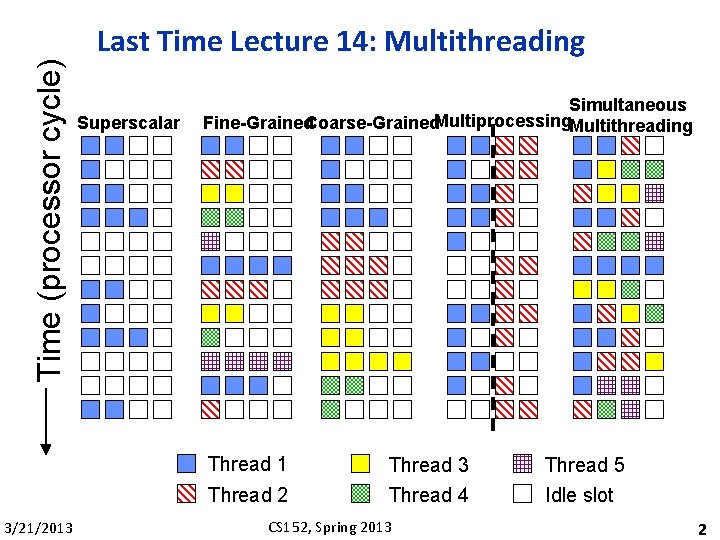 Last Time Lecture 14: Multithreading

Time (processor cycle)

Superscalar

Fine-Grained

Coarse-Grained

Multiprocessing

Simultaneous Multithreading

Thread 1

Thread 2

Thread 3

Thread 4

Thread 5

Idle slot

3/21/2013

CS152, Spring 2013

2